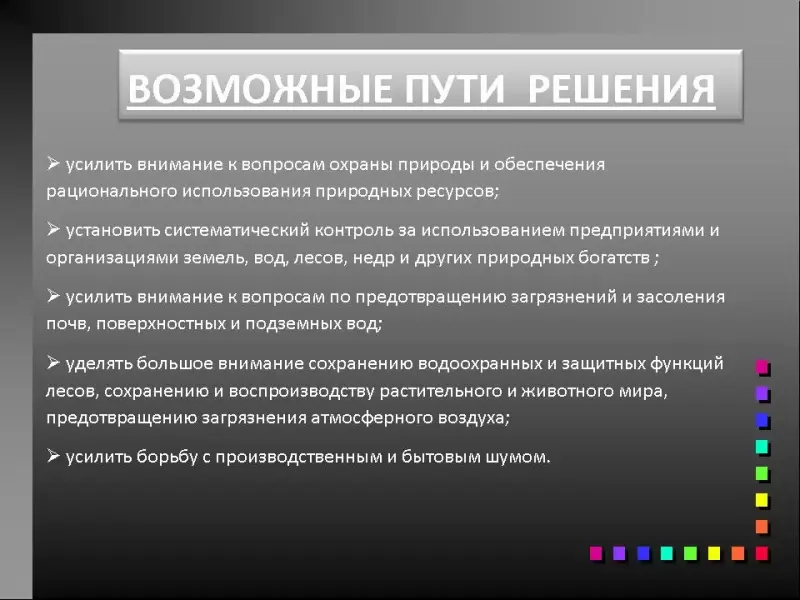 ВОЗМОЖНЫЕ ПУТИ РЕШЕНИЯ

➢ усилить внимание к вопросам охраны природы и обеспечения рационального использования природных ресурсов;

➢ установить систематический контроль за использованием предприятиями и организациями земель, вод, лесов, недр и других природных богатств ;

➢ усилить внимание к вопросам по предотвращению загрязнений и засоления почв, поверхностных и подземных вод;

➢ уделять большое внимание сохранению водоохранных и защитных функций лесов, сохранению и воспроизводству растительного и животного мира, предотвращению загрязнения атмосферного воздуха;

➢ усилить борьбу с производственным и бытовым шумом.